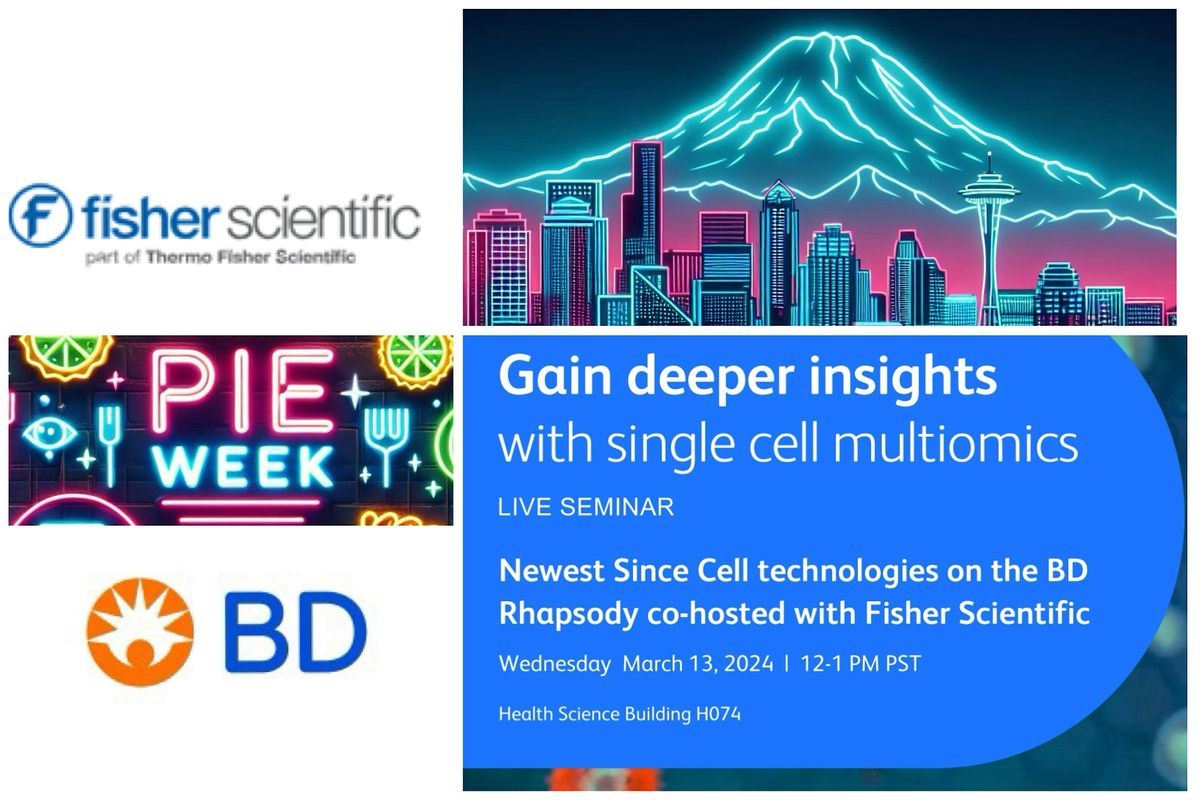 fisher scientific
part of Thermo Fisher Scientific

PIE WEEK

BD

Gain deeper insights with single cell multiomics

LIVE SEMINAR

Newest Since Cell technologies on the BD Rhapsody co-hosted with Fisher Scientific

Wednesday March 13, 2024 | 12-1 PM PST

Health Science Building H074